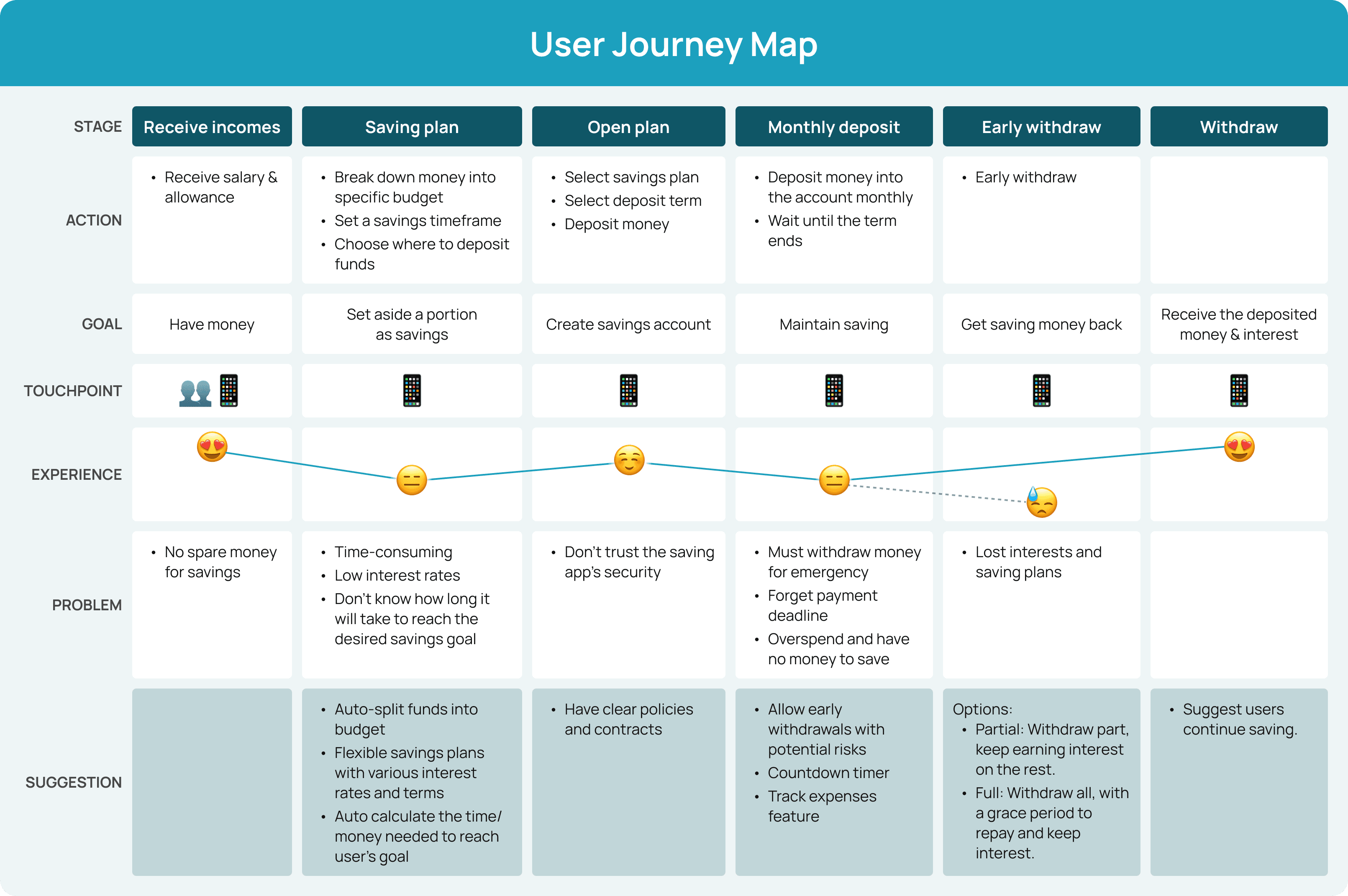 User Journey Map

| STAGE | Receive incomes | Saving plan | Open plan | Monthly deposit | Early withdraw | Withdraw |
|---|---|---|---|---|---|---|
| ACTION | • Receive salary & allowance | • Break down money into specific budget • Set a savings timeframe • Choose where to deposit funds | • Select savings plan • Select deposit term • Deposit money | • Deposit money into the account monthly • Wait until the term ends | • Early withdraw | |
| GOAL | Have money | Set aside a portion as savings | Create savings account | Maintain saving | Get saving money back | Receive the deposited money & interest |
| TOUCHPOINT | | | | | | |
| EXPERIENCE | | | | | | |
| PROBLEM | • No spare money for savings | • Time-consuming • Low interest rates • Don't know how long it will take to reach the desired savings goal | • Don't trust the saving app's security | • Must withdraw money for emergency • Forget payment deadline • Overspend and have no money to save | • Lost interests and saving plans | |
| SUGGESTION | | • Auto-split funds into budget • Flexible savings plans with various interest rates and terms • Auto calculate the time/ money needed to reach user's goal | • Have clear policies and contracts | • Allow early withdrawals with potential risks • Countdown timer • Track expenses feature | Options: • Partial: Withdraw part, keep earning interest on the rest. • Full: Withdraw all, with a grace period to repay and keep interest. | • Suggest users continue saving. |